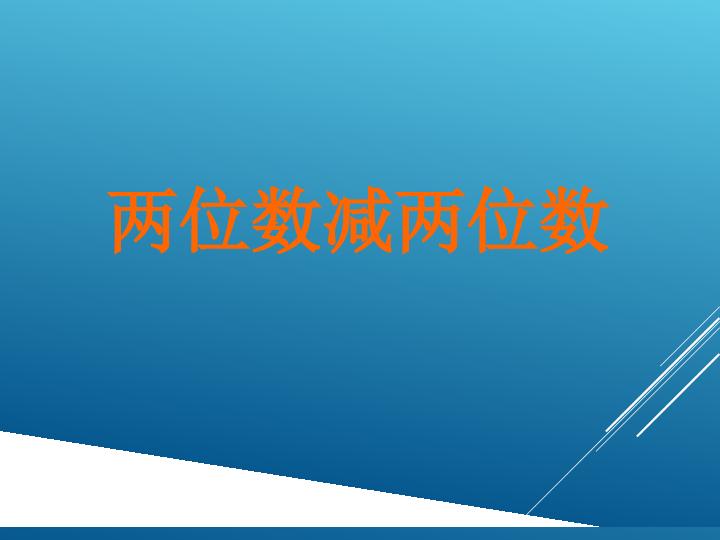 两位数减两位数